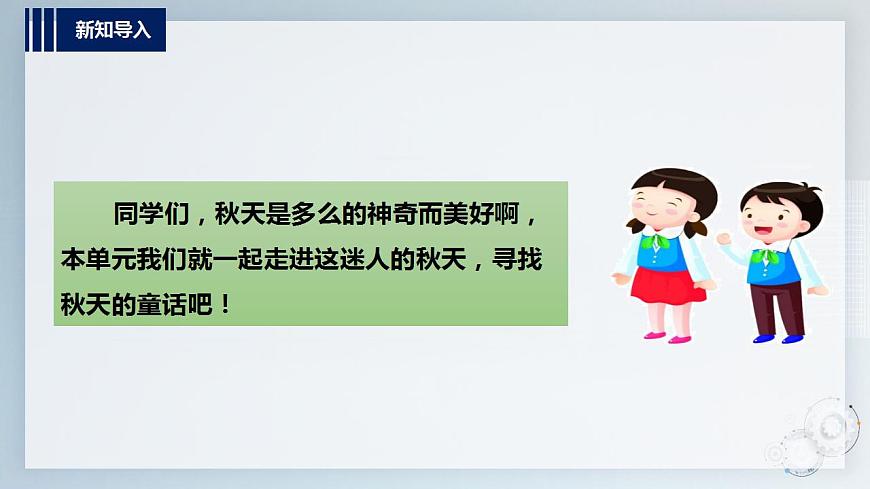 新知导入

同学们，秋天是多么的神奇而美好啊，本单元我们就一起走进这迷人的秋天，寻找秋天的童话吧！